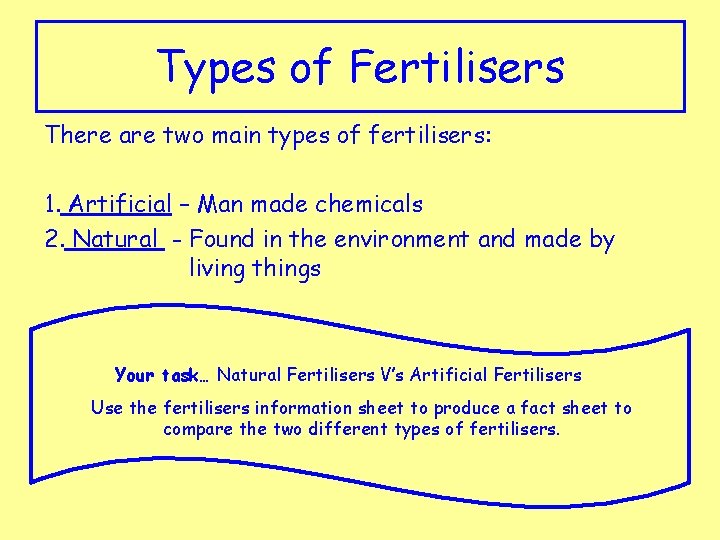 Types of Fertilisers

There are two main types of fertilisers:

1. Artificial – Man made chemicals
2. Natural - Found in the environment and made by living things

Your task… Natural Fertilisers V's Artificial Fertilisers

Use the fertilisers information sheet to produce a fact sheet to compare the two different types of fertilisers.